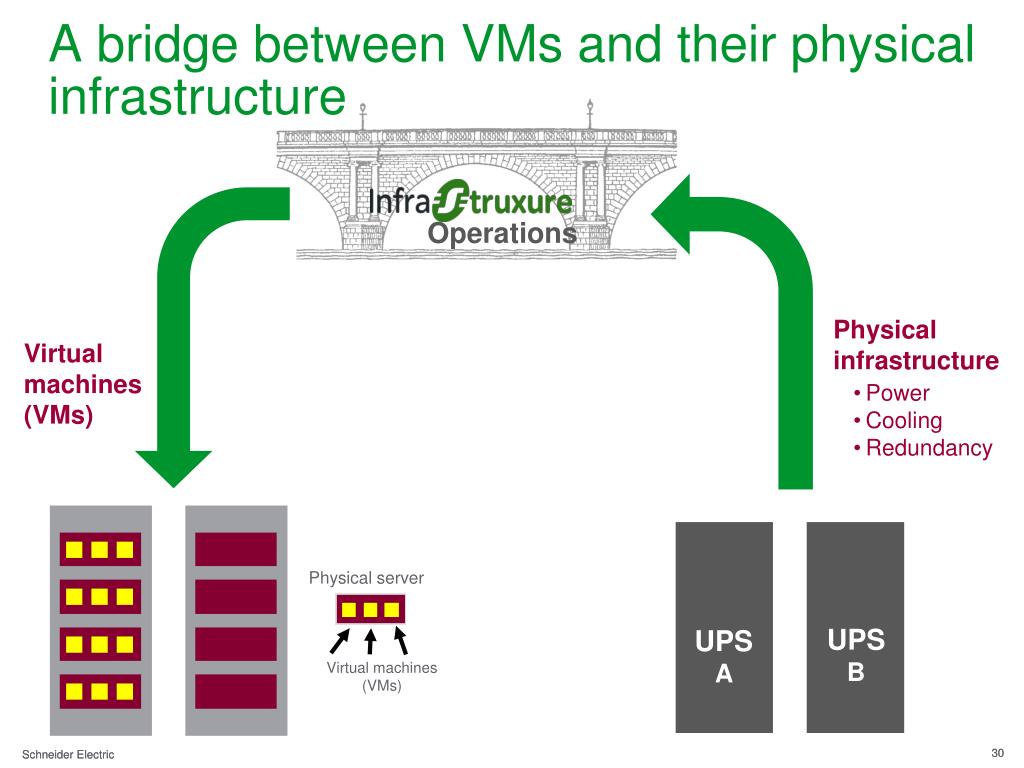 A bridge between VMs and their physical infrastructure

InfraStruxure
Operations

Virtual machines (VMs)

Physical infrastructure
• Power
• Cooling
• Redundancy

Physical server

Virtual machines (VMs)

UPS A

UPS B

Schneider Electric

30